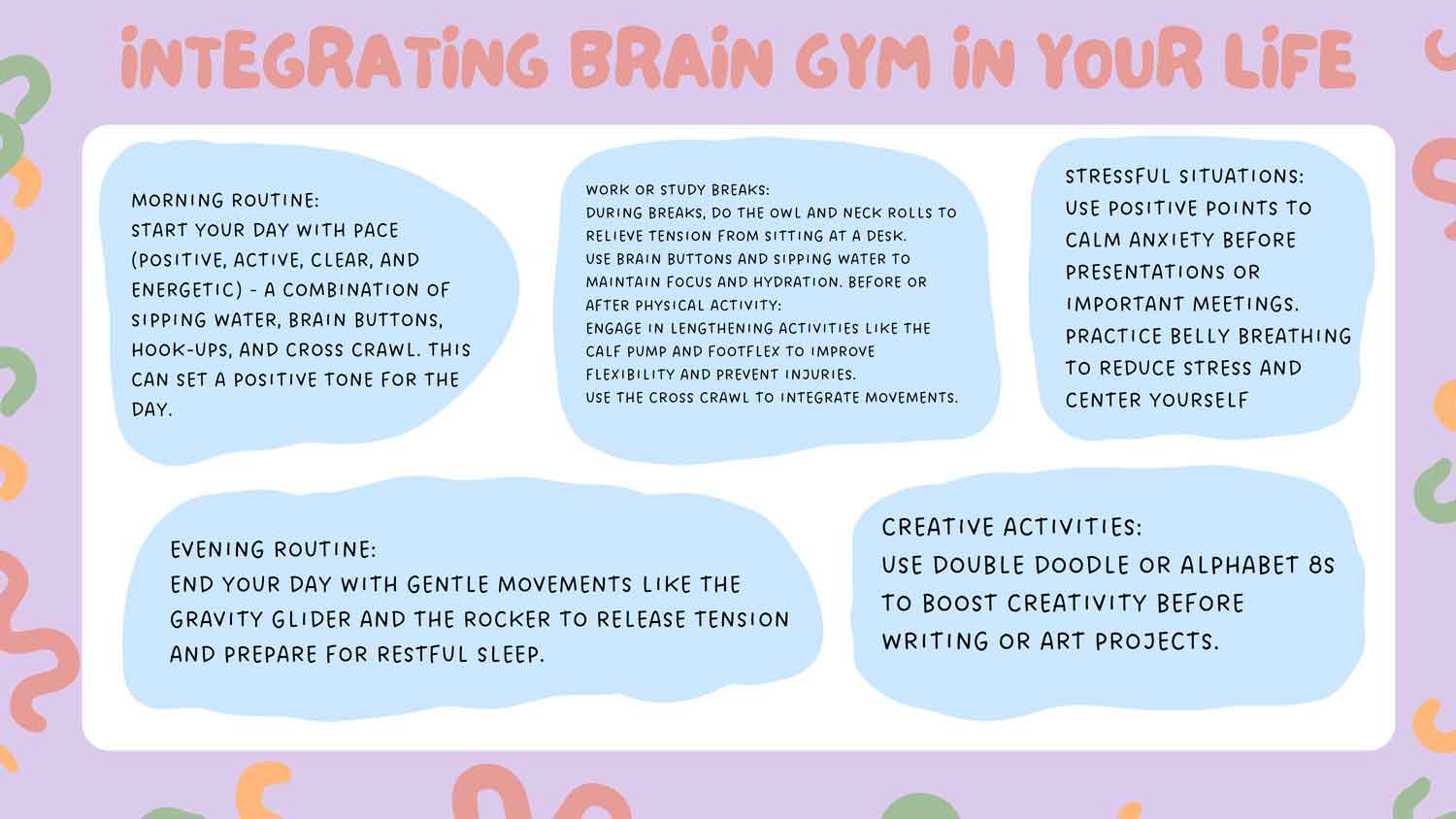 INTEGRATING BRAIN GYM IN YOUR LIFE

MORNING ROUTINE:
START YOUR DAY WITH PACE (POSITIVE, ACTIVE, CLEAR, AND ENERGETIC) - A COMBINATION OF SIPPING WATER, BRAIN BUTTONS, HOOK-UPS, AND CROSS CRAWL. THIS CAN SET A POSITIVE TONE FOR THE DAY.

WORK OR STUDY BREAKS:
DURING BREAKS, DO THE OWL AND NECK ROLLS TO RELIEVE TENSION FROM SITTING AT A DESK.
USE BRAIN BUTTONS AND SIPPING WATER TO MAINTAIN FOCUS AND HYDRATION. BEFORE OR AFTER PHYSICAL ACTIVITY:
ENGAGE IN LENGTHENING ACTIVITIES LIKE THE CALF PUMP AND FOOTFLEX TO IMPROVE FLEXIBILITY AND PREVENT INJURIES.
USE THE CROSS CRAWL TO INTEGRATE MOVEMENTS.

STRESSFUL SITUATIONS:
USE POSITIVE POINTS TO CALM ANXIETY BEFORE PRESENTATIONS OR IMPORTANT MEETINGS.
PRACTICE BELLY BREATHING TO REDUCE STRESS AND CENTER YOURSELF

EVENING ROUTINE:
END YOUR DAY WITH GENTLE MOVEMENTS LIKE THE GRAVITY GLIDER AND THE ROCKER TO RELEASE TENSION AND PREPARE FOR RESTFUL SLEEP.

CREATIVE ACTIVITIES:
USE DOUBLE DOODLE OR ALPHABET 8S TO BOOST CREATIVITY BEFORE WRITING OR ART PROJECTS.